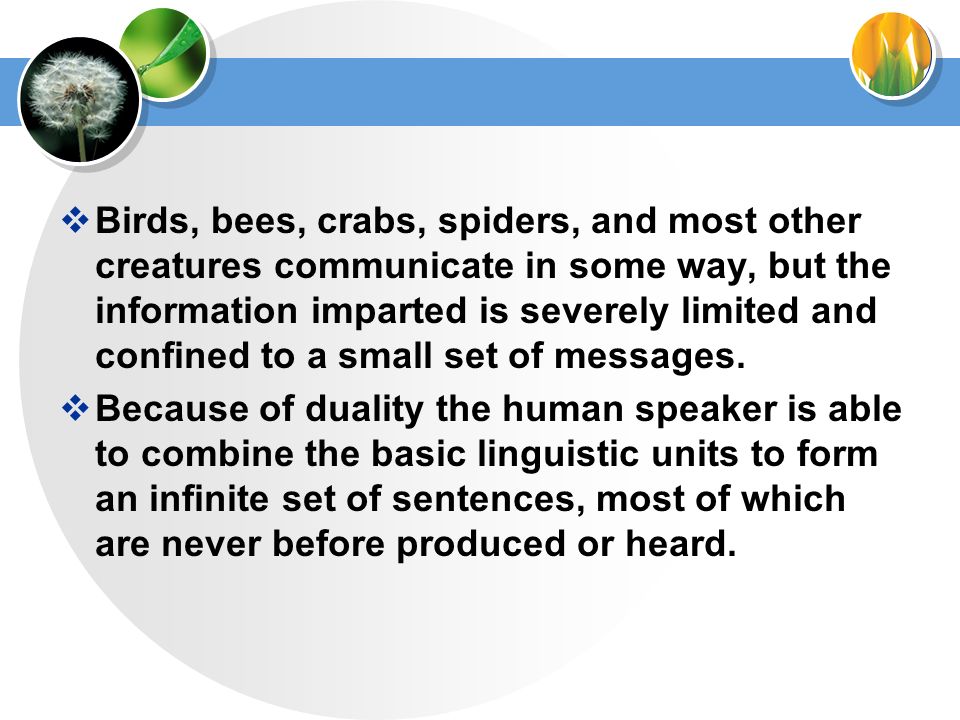 ❖ Birds, bees, crabs, spiders, and most other creatures communicate in some way, but the information imparted is severely limited and confined to a small set of messages.

❖ Because of duality the human speaker is able to combine the basic linguistic units to form an infinite set of sentences, most of which are never before produced or heard.